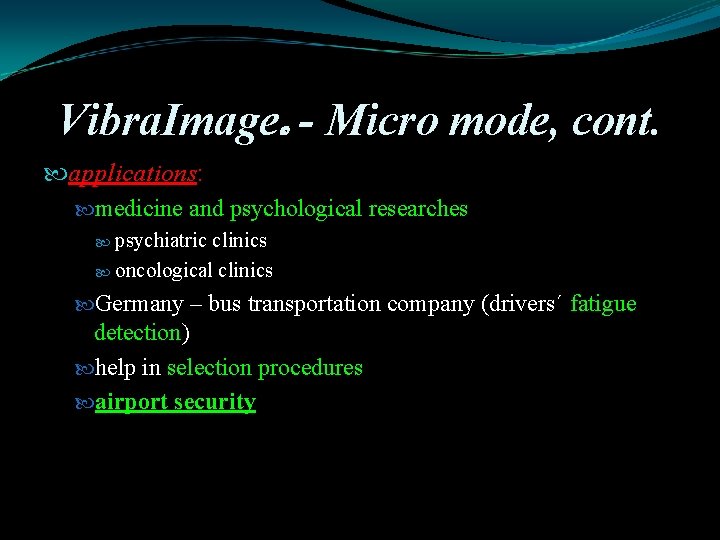 VibraImage.- Micro mode, cont.

applications:

medicine and psychological researches

psychiatric clinics

oncological clinics

Germany – bus transportation company (drivers´ fatigue detection)

help in selection procedures

airport security